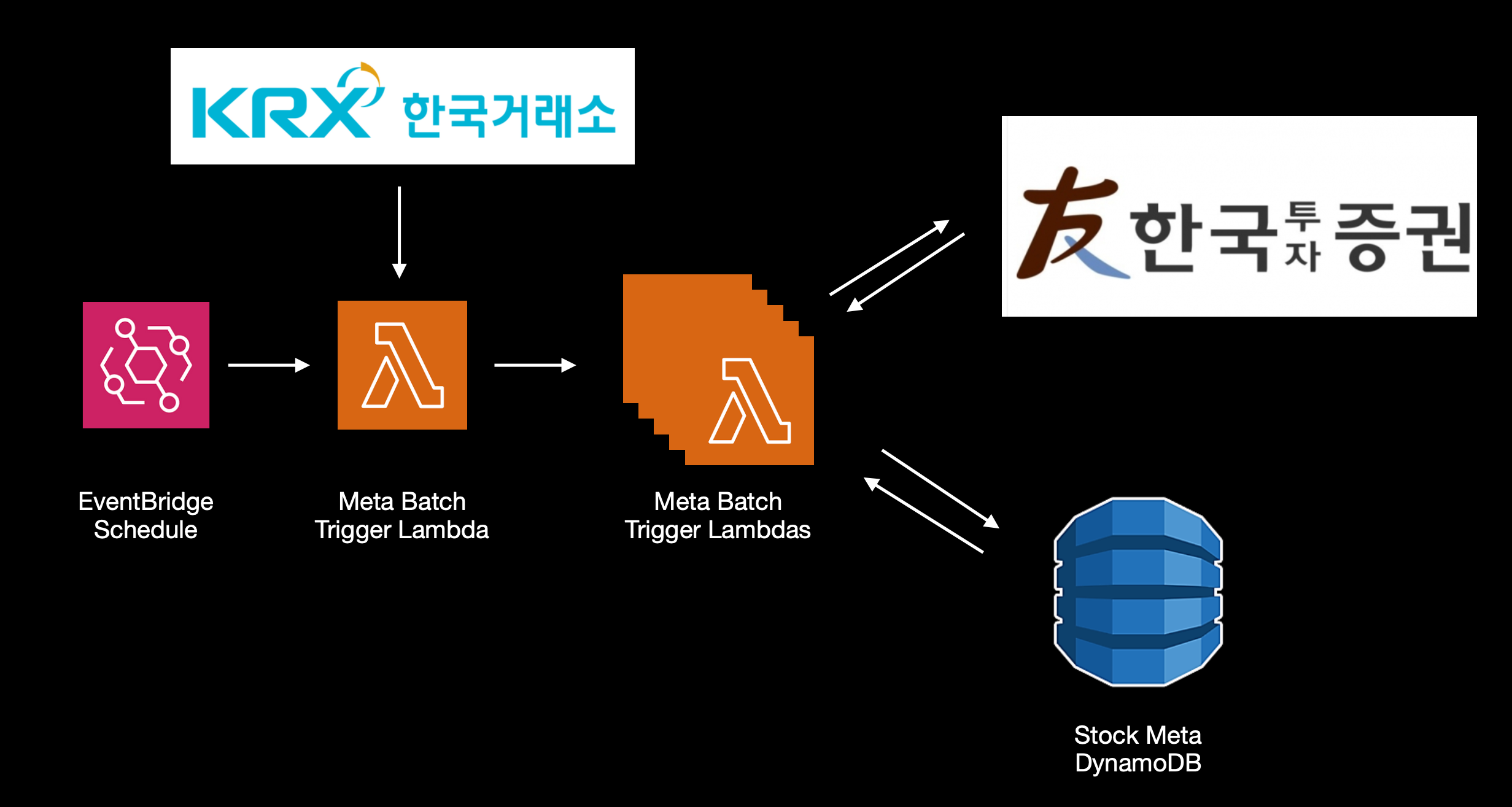 KRX 한국거래소

友 한국투자증권

EventBridge Schedule

Meta Batch Trigger Lambda

Meta Batch Trigger Lambdas

Stock Meta DynamoDB